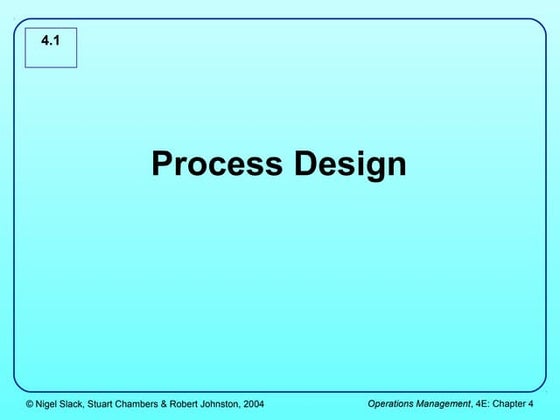 4.1

Process Design

© Nigel Slack, Stuart Chambers & Robert Johnston, 2004

Operations Management, 4E: Chapter 4